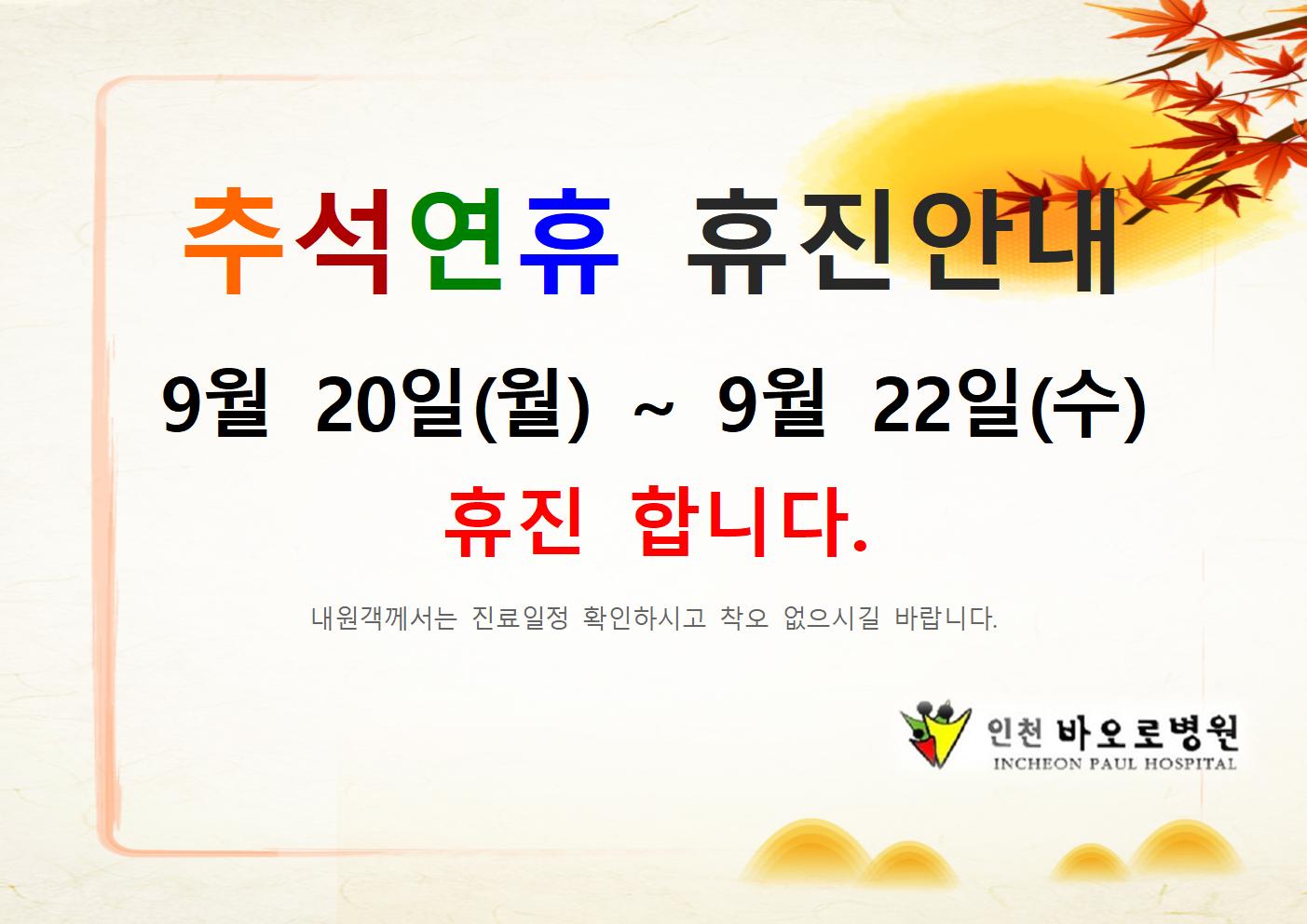 추석연휴 휴진안내

9월 20일(월) ~ 9월 22일(수)

휴진 합니다.

내원객께서는 진료일정 확인하시고 착오 없으시길 바랍니다.

인천 바오로병원
INCHEON PAUL HOSPITAL